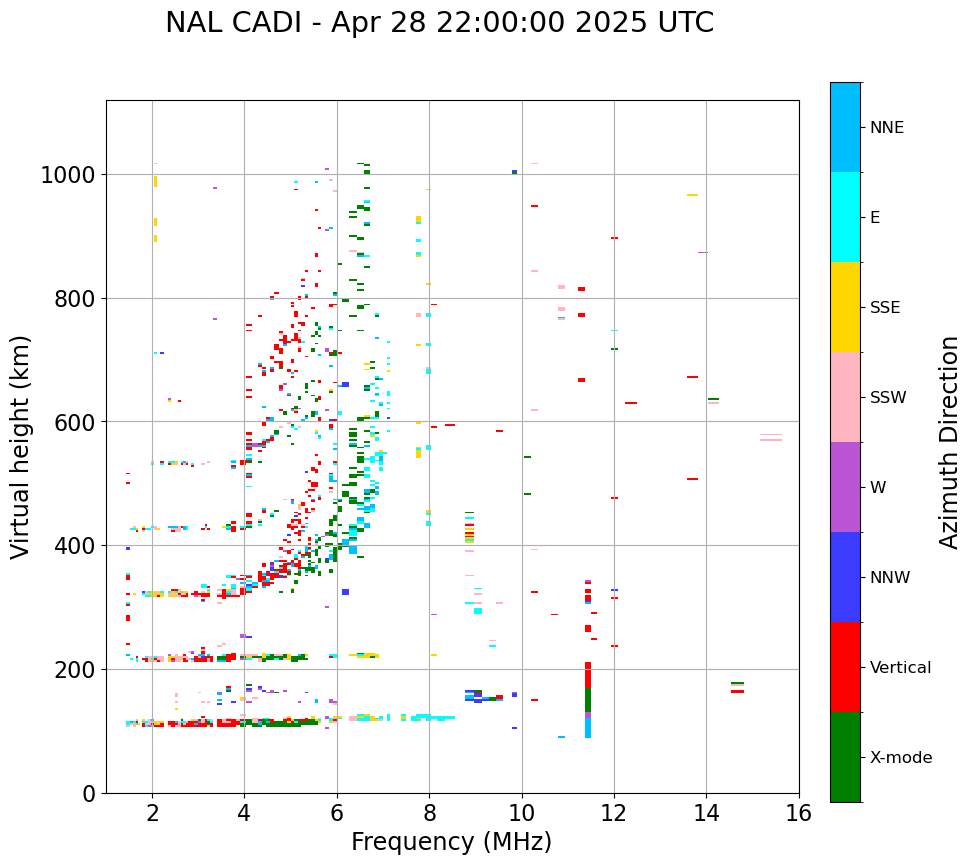 NAL CADI - Apr 28 22:00:00 2025 UTC

Virtual height (km)
1000
800
600
400
200
0

2
4
6
8
10
12
14
16
Frequency (MHz)

NNE
E
SSE
SSW
W
NNW
Vertical
X-mode
Azimuth Direction